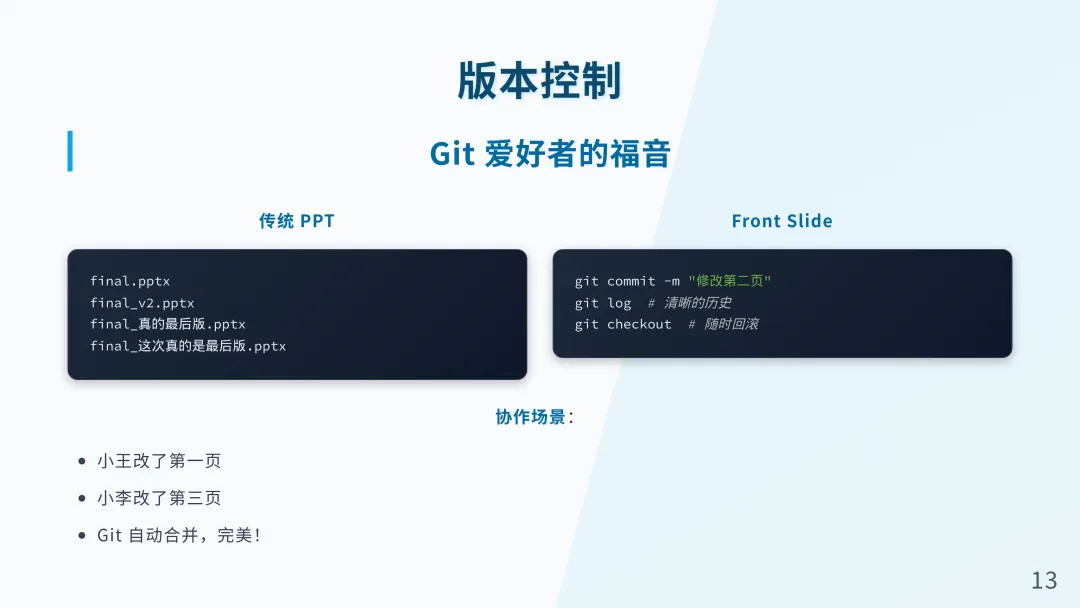 版本控制

Git 爱好者的福音

传统 PPT

final.pptx
final_v2.pptx
final_真的最后版.pptx
final_这次真的是最后版.pptx

Front Slide

git commit -m "修改第二页"
git log  # 清晰的历史
git checkout  # 随时回滚

协作场景：

- 小王改了第一页
- 小李改了第三页
- Git 自动合并，完美！

13